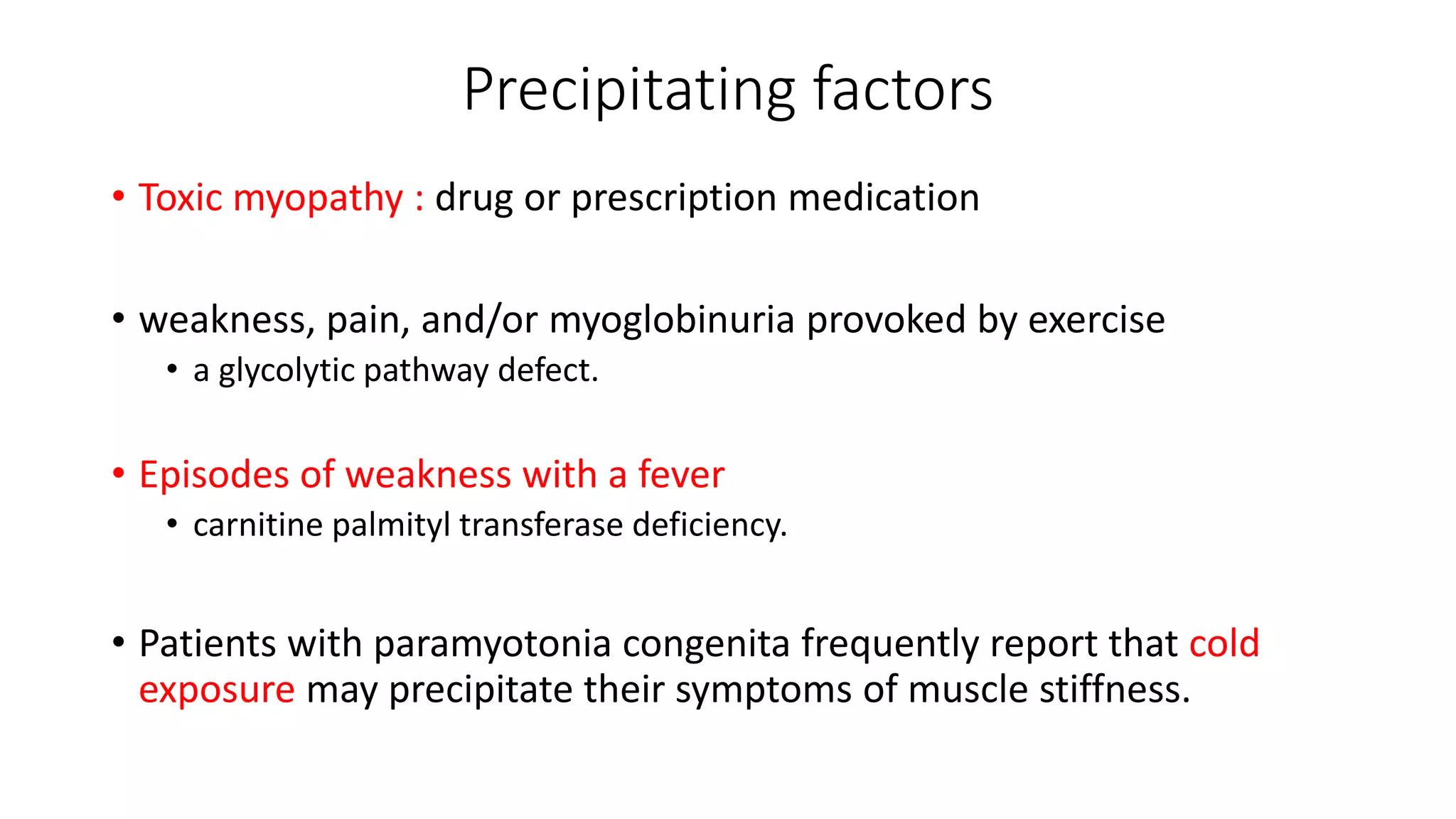 Precipitating factors

• Toxic myopathy : drug or prescription medication

• weakness, pain, and/or myoglobinuria provoked by exercise
  • a glycolytic pathway defect.

• Episodes of weakness with a fever
  • carnitine palmityl transferase deficiency.

• Patients with paramyotonia congenita frequently report that cold exposure may precipitate their symptoms of muscle stiffness.